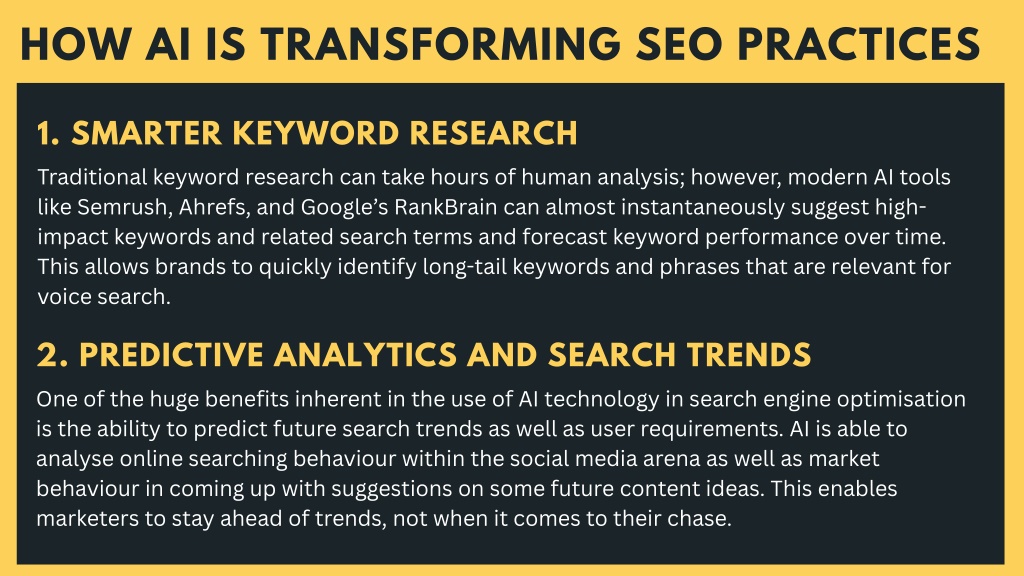 HOW AI IS TRANSFORMING SEO PRACTICES

1. SMARTER KEYWORD RESEARCH

Traditional keyword research can take hours of human analysis; however, modern AI tools like Semrush, Ahrefs, and Google's RankBrain can almost instantaneously suggest high-impact keywords and related search terms and forecast keyword performance over time. This allows brands to quickly identify long-tail keywords and phrases that are relevant for voice search.

2. PREDICTIVE ANALYTICS AND SEARCH TRENDS

One of the huge benefits inherent in the use of AI technology in search engine optimisation is the ability to predict future search trends as well as user requirements. AI is able to analyse online searching behaviour within the social media arena as well as market behaviour in coming up with suggestions on some future content ideas. This enables marketers to stay ahead of trends, not when it comes to their chase.